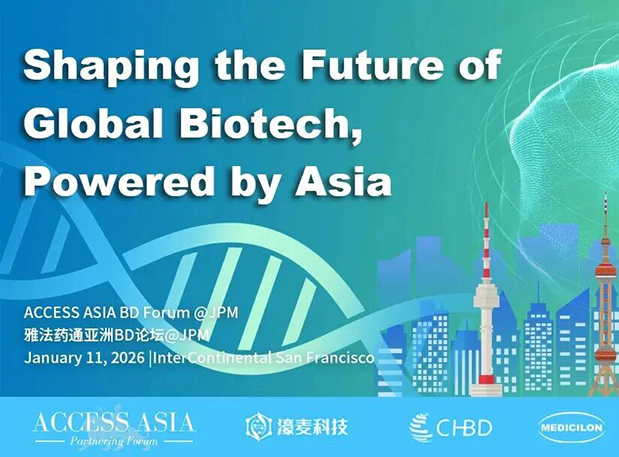 Shaping the Future of Global Biotech, Powered by Asia

ACCESS ASIA BD Forum @JPM
雅法药通亚洲BD论坛@JPM
January 11, 2026 |InterContinental San Francisco

ACCESS ASIA
Partnering Forum

濠麦科技

CHBD

MEDICILON